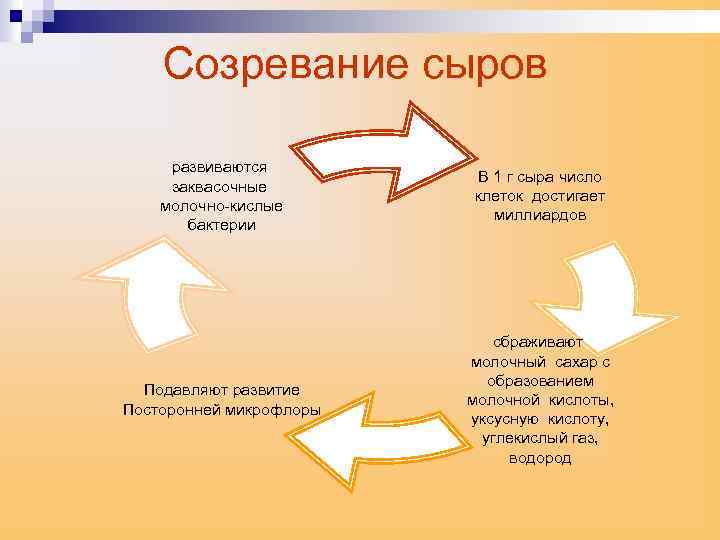 Созревание сыров

развиваются заквасочные молочно-кислые бактерии

В 1 г сыра число клеток достигает миллиардов

сбраживают молочный сахар с образованием молочной кислоты, уксусную кислоту, углекислый газ, водород

Подавляют развитие Посторонней микрофлоры